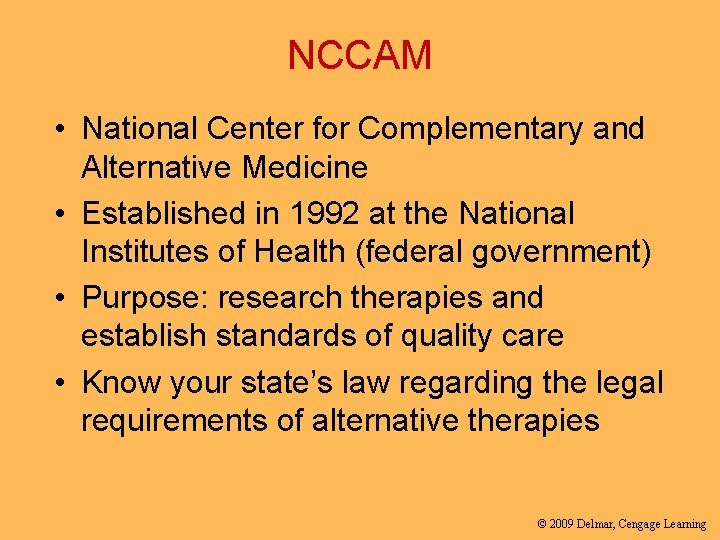 NCCAM

• National Center for Complementary and Alternative Medicine
• Established in 1992 at the National Institutes of Health (federal government)
• Purpose: research therapies and establish standards of quality care
• Know your state's law regarding the legal requirements of alternative therapies

© 2009 Delmar, Cengage Learning